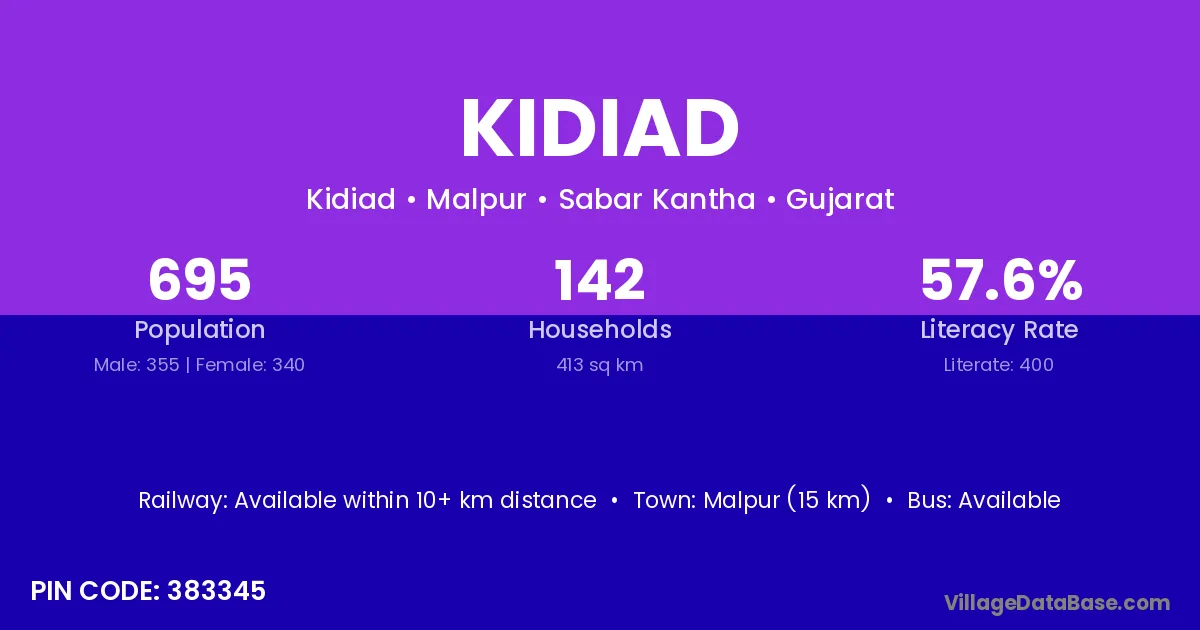 KIDIAD

Kidiad • Malpur • Sabar Kantha • Gujarat

695
Population
Male: 355 | Female: 340

142
Households
413 sq km

57.6%
Literacy Rate
Literate: 400

Railway: Available within 10+ km distance • Town: Malpur (15 km) • Bus: Available

PIN CODE: 383345

VillageDataBase.com